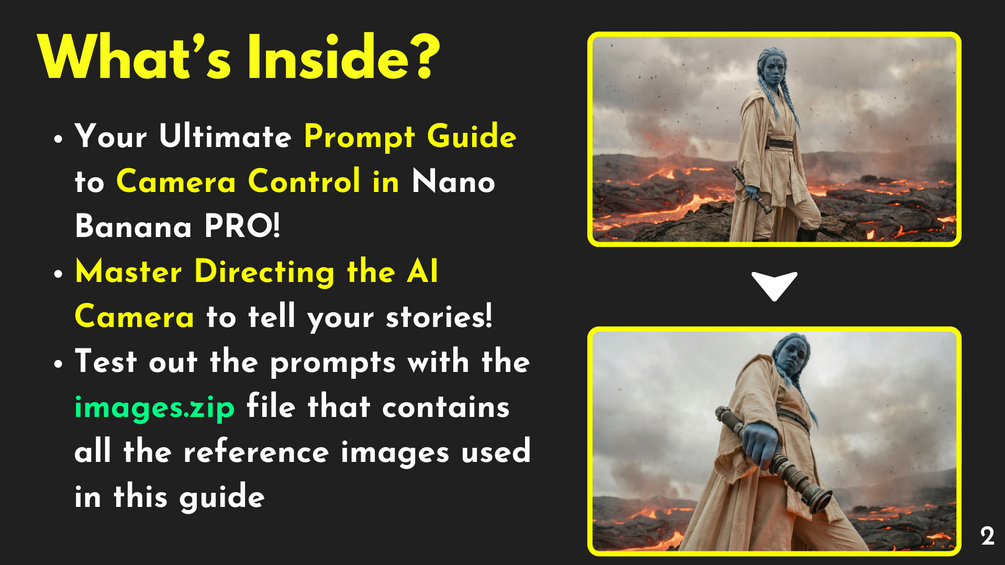 What's Inside?

• Your Ultimate Prompt Guide to Camera Control in Nano Banana PRO!
• Master Directing the AI Camera to tell your stories!
• Test out the prompts with the images.zip file that contains all the reference images used in this guide

2